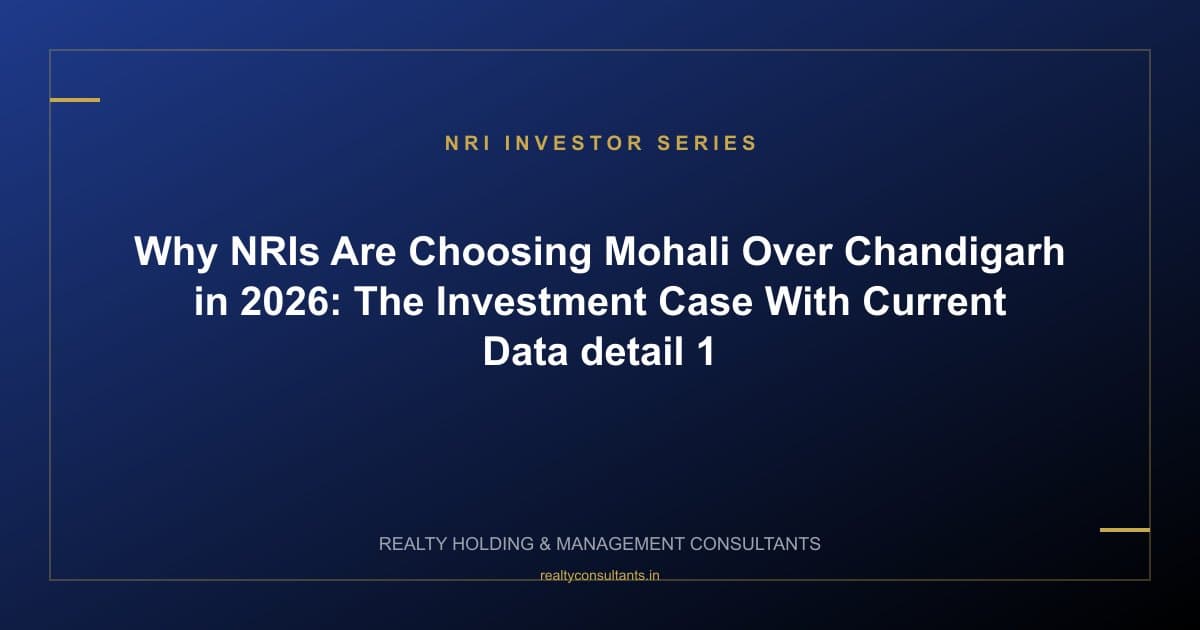 NRI INVESTOR SERIES

Why NRIs Are Choosing Mohali Over Chandigarh in 2026: The Investment Case With Current Data detail 1

REALTY HOLDING & MANAGEMENT CONSULTANTS

realtyconsultants.in